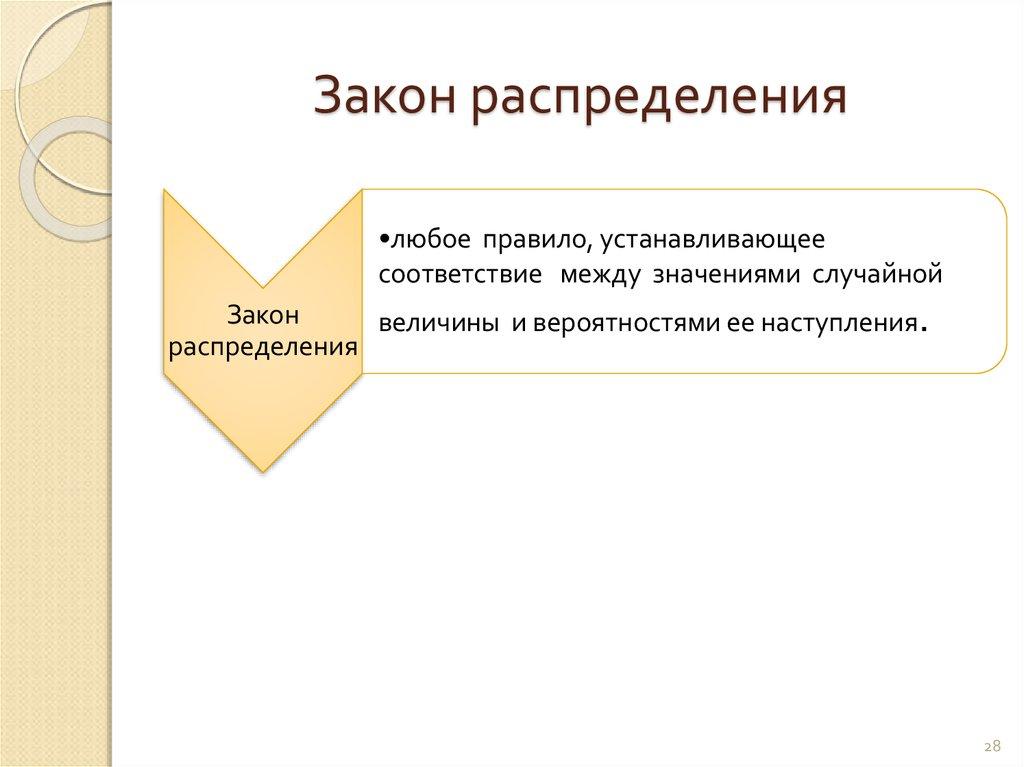 Закон распределения

Закон распределения

•любое правило, устанавливающее соответствие между значениями случайной величины и вероятностями ее наступления.

28